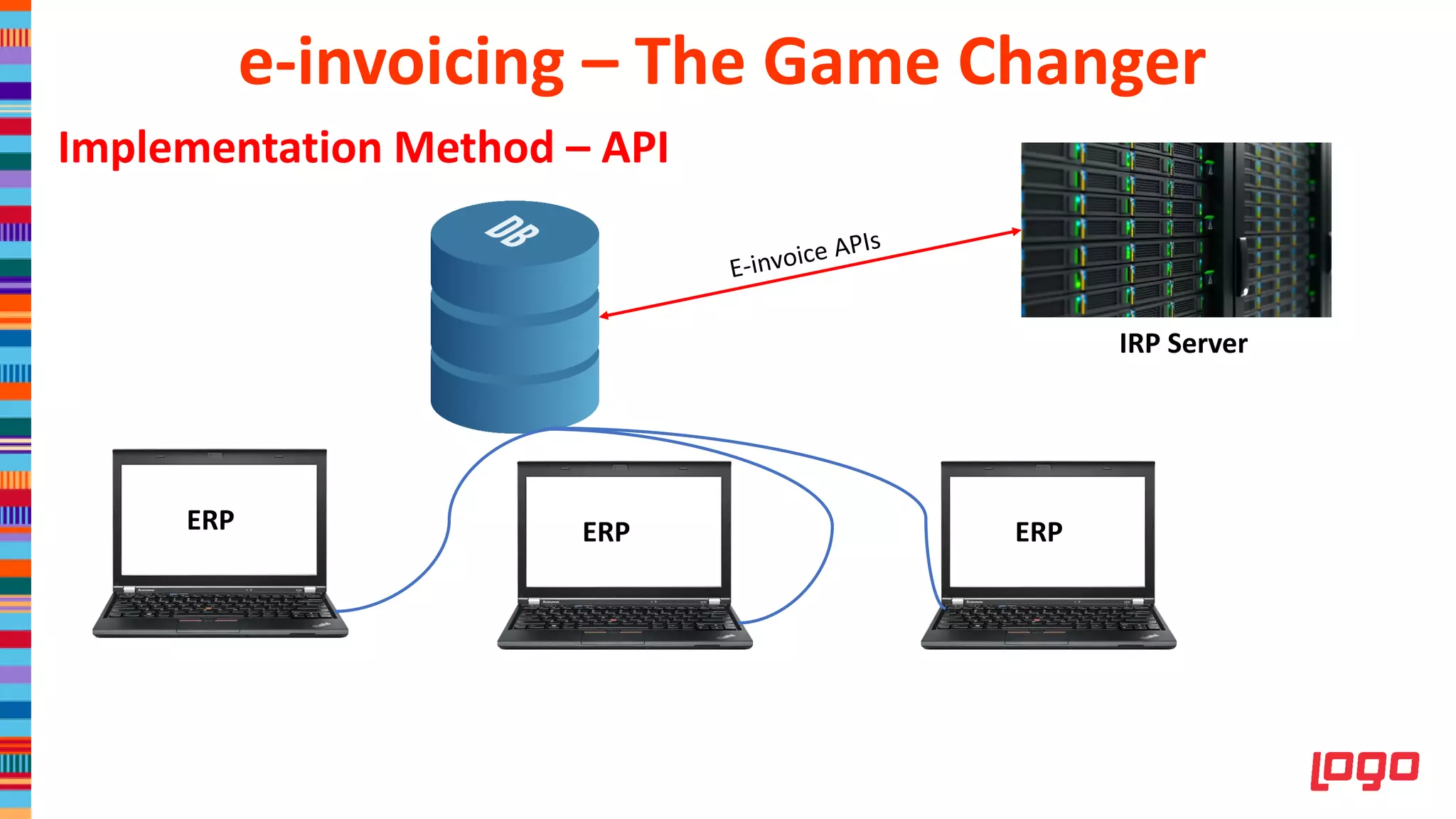 e-invoicing – The Game Changer

Implementation Method – API

DB

E-invoice APIs

IRP Server

ERP

ERP

ERP

logo